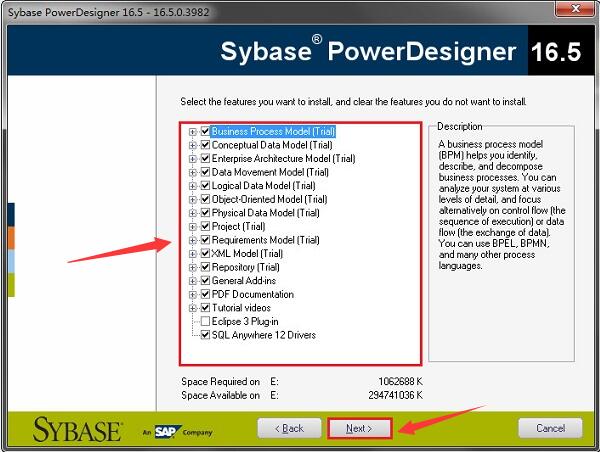 Sybase PowerDesigner 16.5 - 16.5.0.3982

Sybase® PowerDesigner 16.5

Select the features you want to install, and clear the features you do not want to install.

Business Process Model (Trial)
Conceptual Data Model (Trial)
Enterprise Architecture Model (Trial)
Data Movement Model (Trial)
Logical Data Model (Trial)
Object-Oriented Model (Trial)
Physical Data Model (Trial)
Project (Trial)
Requirements Model (Trial)
XML Model (Trial)
Repository (Trial)
General Add-ins
PDF Documentation
Tutorial videos
Eclipse 3 Plug-in
SQL Anywhere 12 Drivers

Description

A business process model (BPM) helps you identify, describe, and decompose business processes. You can analyze your system at various levels of detail, and focus alternatively on control flow (the sequence of execution) or data flow (the exchange of data). You can use BPEL, BPMN, and many other process languages.

Space Required on E: 1062688 K
Space Available on E: 294741036 K

SYBASE An SAP Company

< Back Next > Cancel